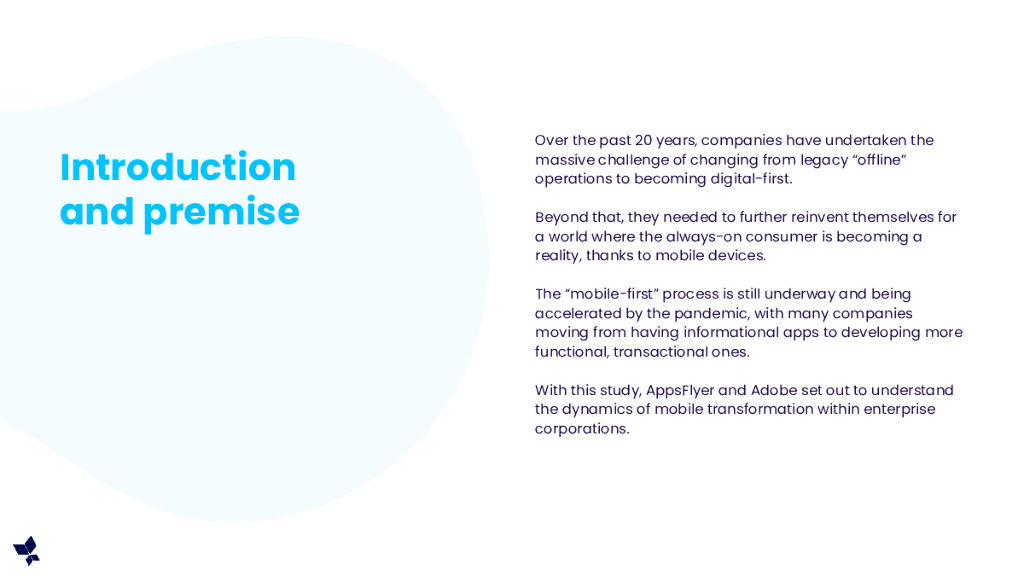 Introduction and premise

Over the past 20 years, companies have undertaken the massive challenge of changing from legacy “offline” operations to becoming digital-first.

Beyond that, they needed to further reinvent themselves for a world where the always-on consumer is becoming a reality, thanks to mobile devices.

The “mobile-first” process is still underway and being accelerated by the pandemic, with many companies moving from having informational apps to developing more functional, transactional ones.

With this study, AppsFlyer and Adobe set out to understand the dynamics of mobile transformation within enterprise corporations.